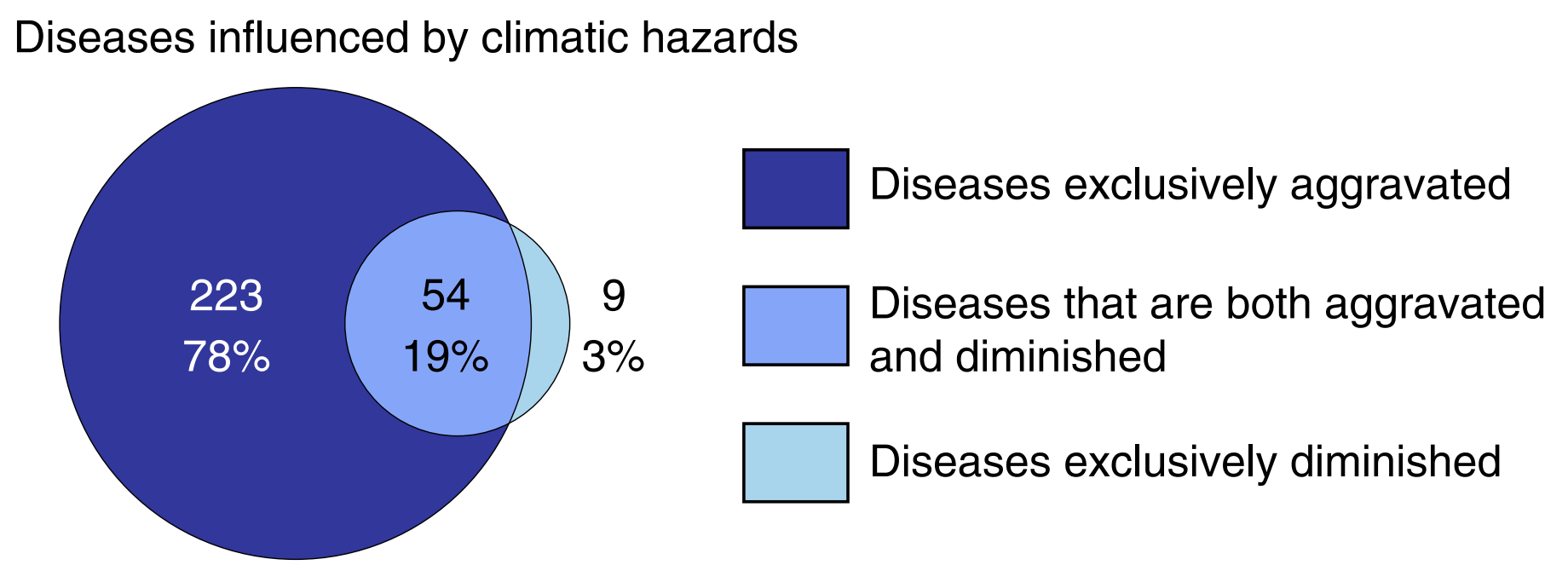 Diseases influenced by climatic hazards

223
78%

54
19%

9
3%

Diseases exclusively aggravated

Diseases that are both aggravated and diminished

Diseases exclusively diminished